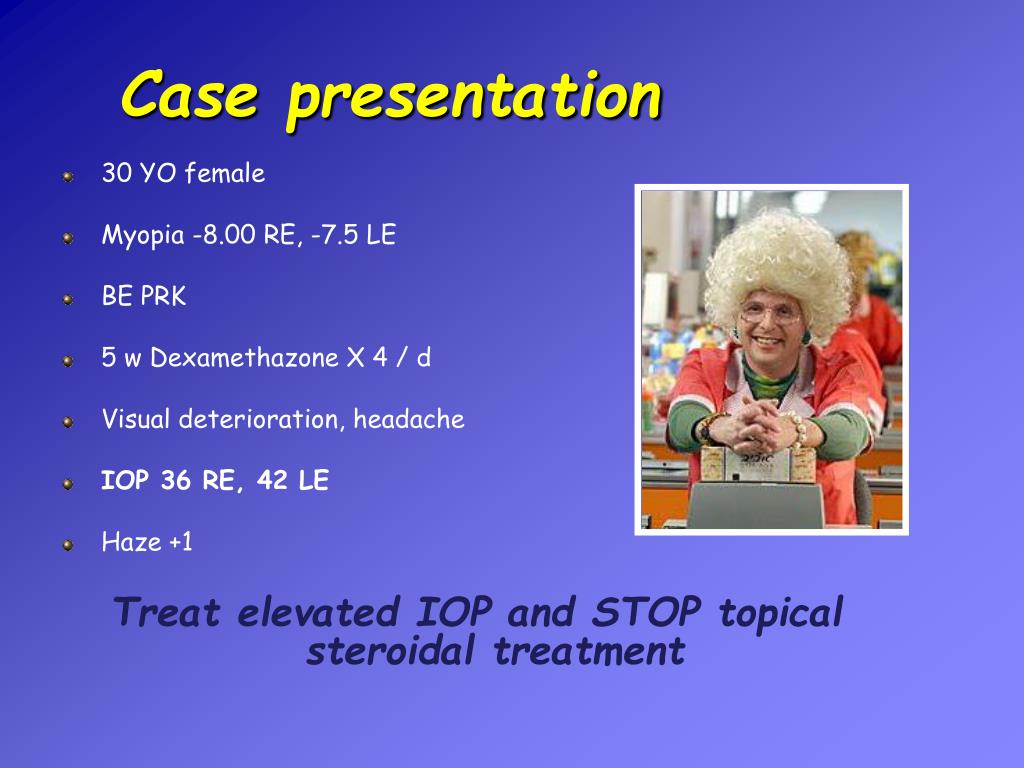 Case presentation

30 YO female

Myopia -8.00 RE, -7.5 LE

BE PRK

5 w Dexamethazone X 4 / d

Visual deterioration, headache

IOP 36 RE, 42 LE

Haze +1

Treat elevated IOP and STOP topical steroidal treatment